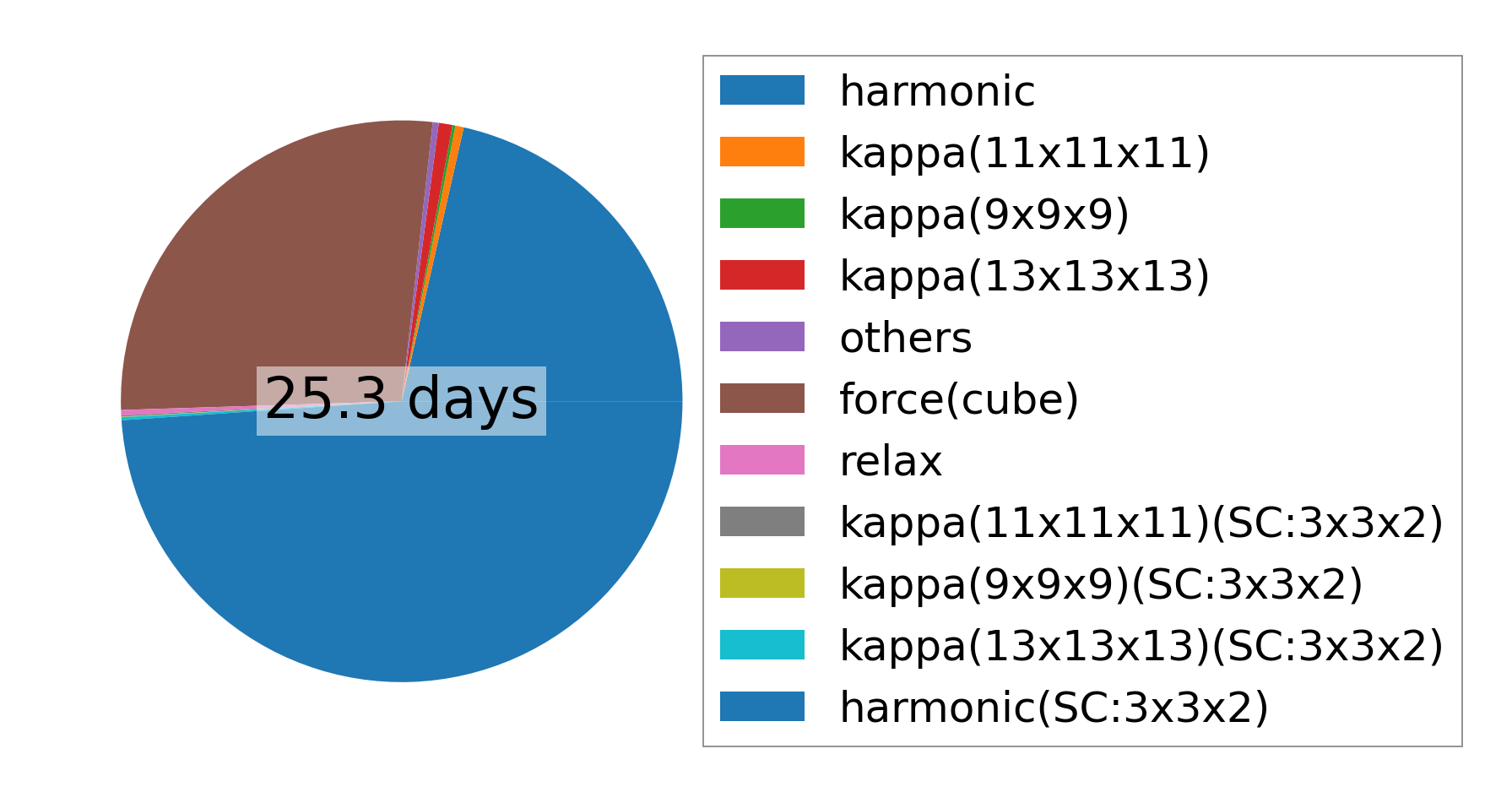 25.3 days

harmonic
kappa(11x11x11)
kappa(9x9x9)
kappa(13x13x13)
others
force(cube)
relax
kappa(11x11x11)(SC:3x3x2)
kappa(9x9x9)(SC:3x3x2)
kappa(13x13x13)(SC:3x3x2)
harmonic(SC:3x3x2)